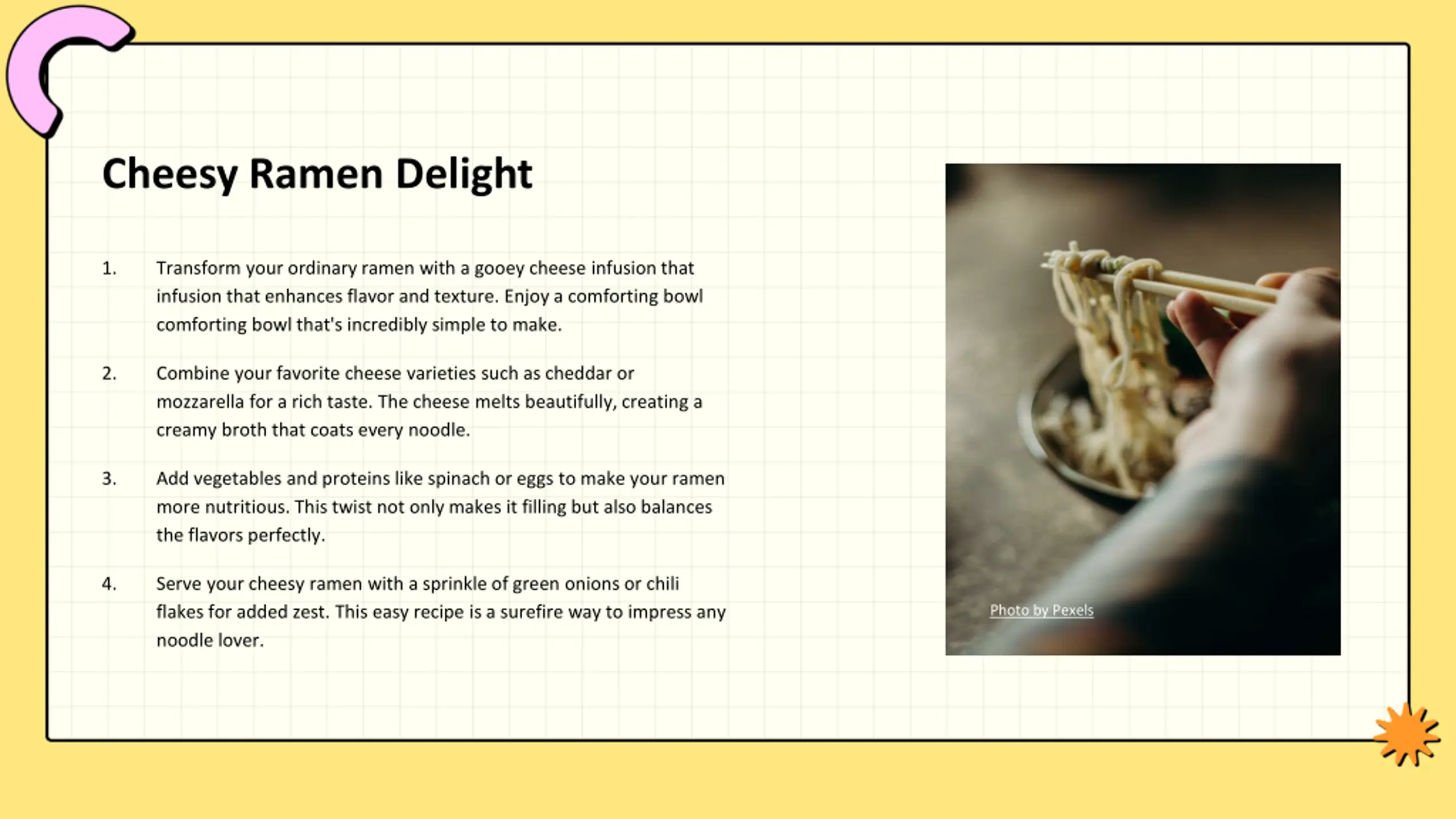 Cheesy Ramen Delight

1. Transform your ordinary ramen with a gooey cheese infusion that infusion that enhances flavor and texture. Enjoy a comforting bowl comforting bowl that's incredibly simple to make.

2. Combine your favorite cheese varieties such as cheddar or mozzarella for a rich taste. The cheese melts beautifully, creating a creamy broth that coats every noodle.

3. Add vegetables and proteins like spinach or eggs to make your ramen more nutritious. This twist not only makes it filling but also balances the flavors perfectly.

4. Serve your cheesy ramen with a sprinkle of green onions or chili flakes for added zest. This easy recipe is a surefire way to impress any noodle lover.

Photo by Pexels